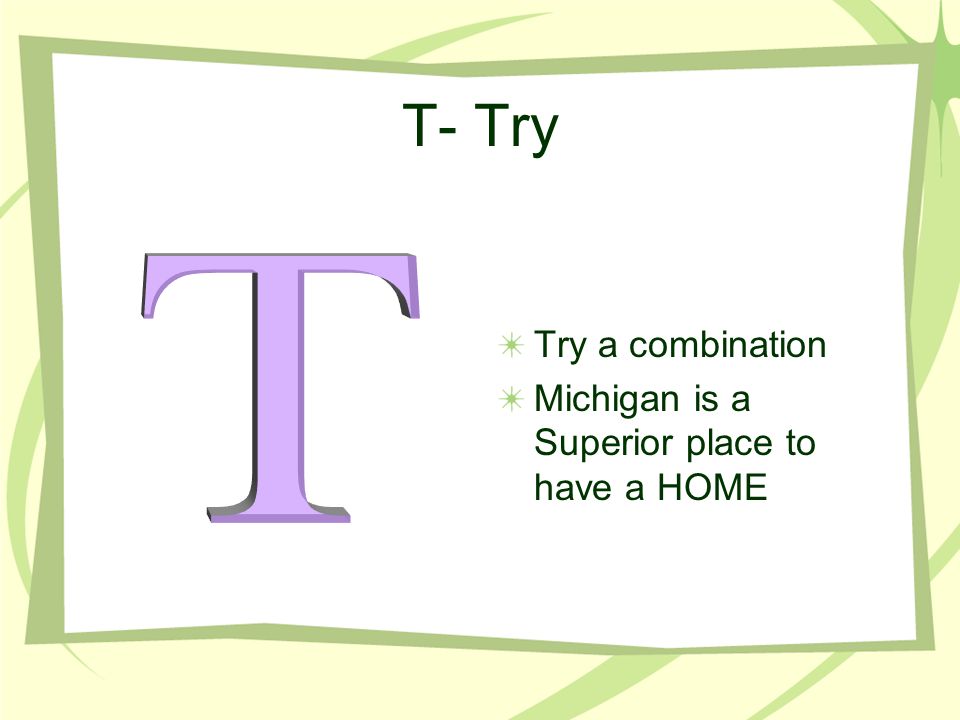 T- Try

T

Try a combination

Michigan is a Superior place to have a HOME